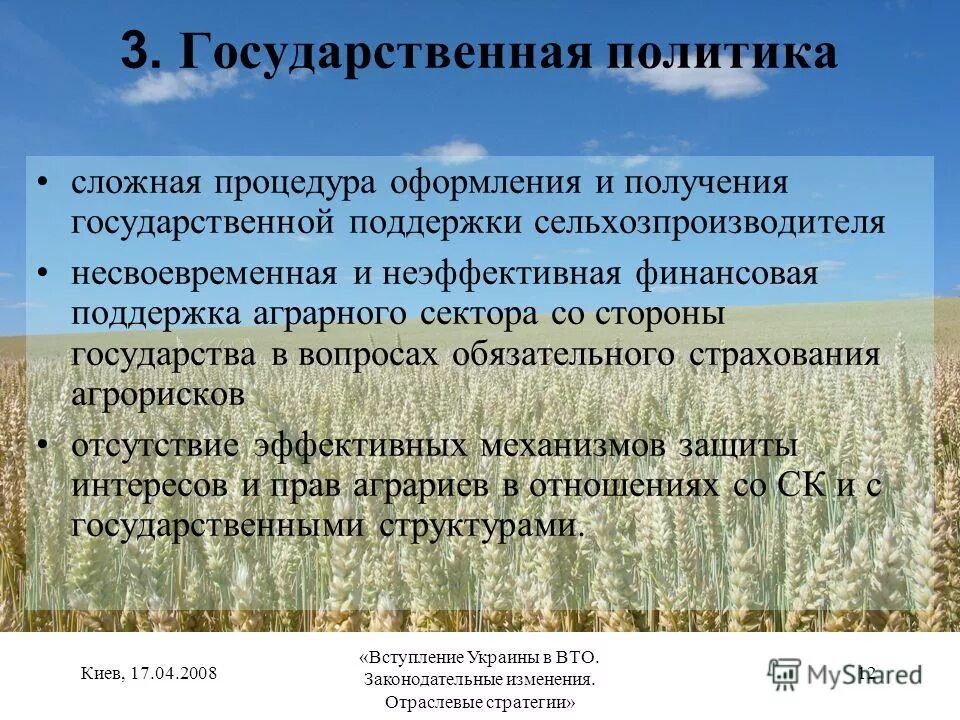 3. Государственная политика

• сложная процедура оформления и получения государственной поддержки сельхозпроизводителя

• несвоевременная и неэффективная финансовая поддержка аграрного сектора со стороны государства в вопросах обязательного страхования агрорисков

• отсутствие эффективных механизмов защиты интересов и прав аграриев в отношениях со СК и с государственными структурами.

Киев, 17.04.2008

«Вступление Украины в ВТО. Законодательные изменения. Отраслевые стратегии»

12

MyShared